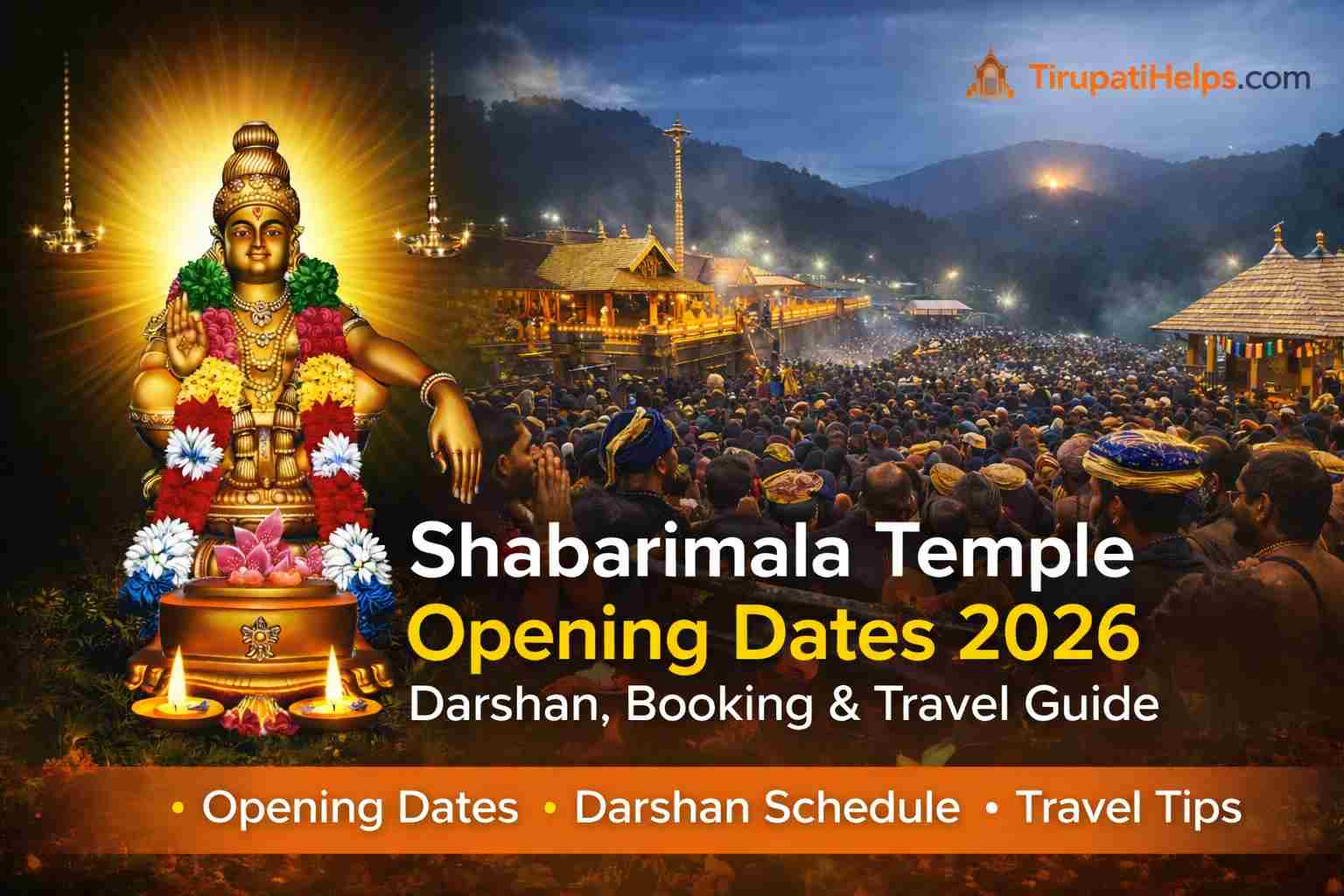 TirupatiHelps.com

Shabarimala Temple
Opening Dates 2026
Darshan, Booking & Travel Guide

• Opening Dates • Darshan Schedule • Travel Tips